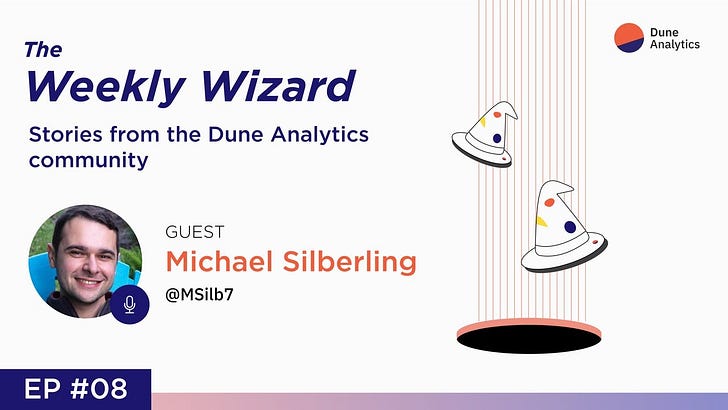 The
Weekly Wizard

Stories from the Dune Analytics community

Dune Analytics

GUEST
Michael Silberling
@MSilb7

EP #08